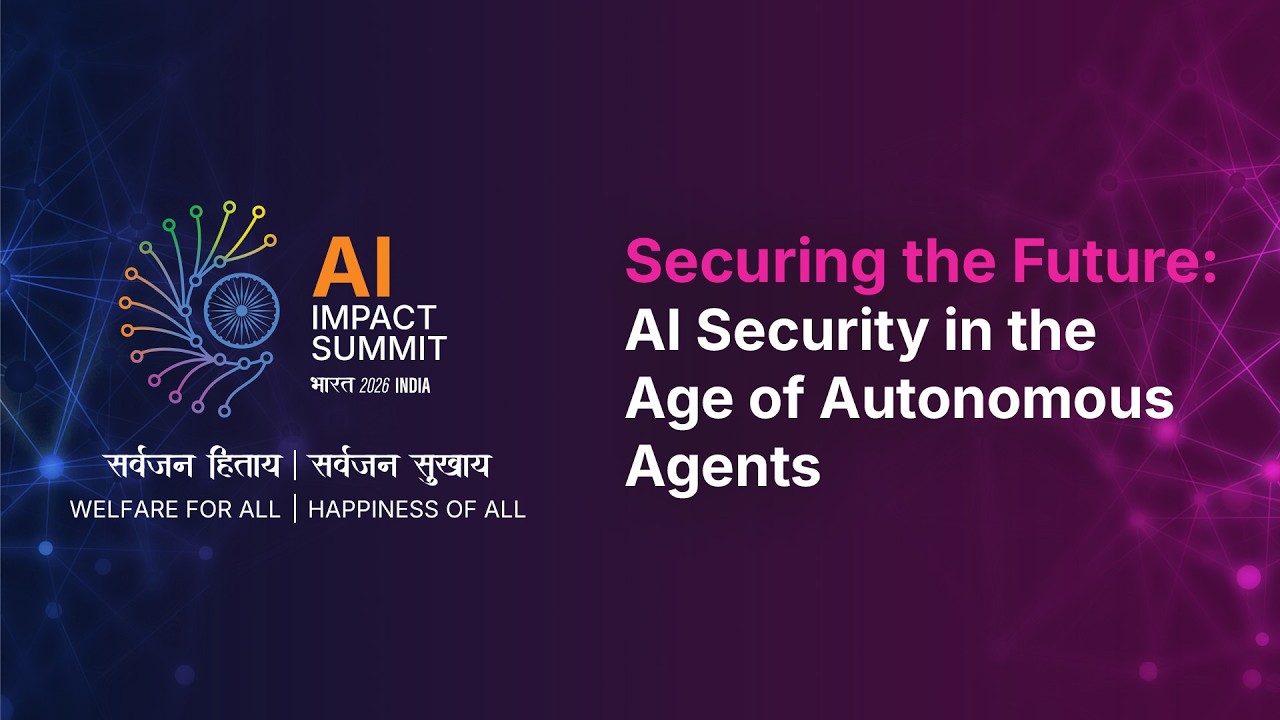 AI
IMPACT
SUMMIT
भारत 2026 INDIA

सर्वजन हिताय | सर्वजन सुखाय
WELFARE FOR ALL | HAPPINESS OF ALL

Securing the Future:
AI Security in the Age of Autonomous Agents